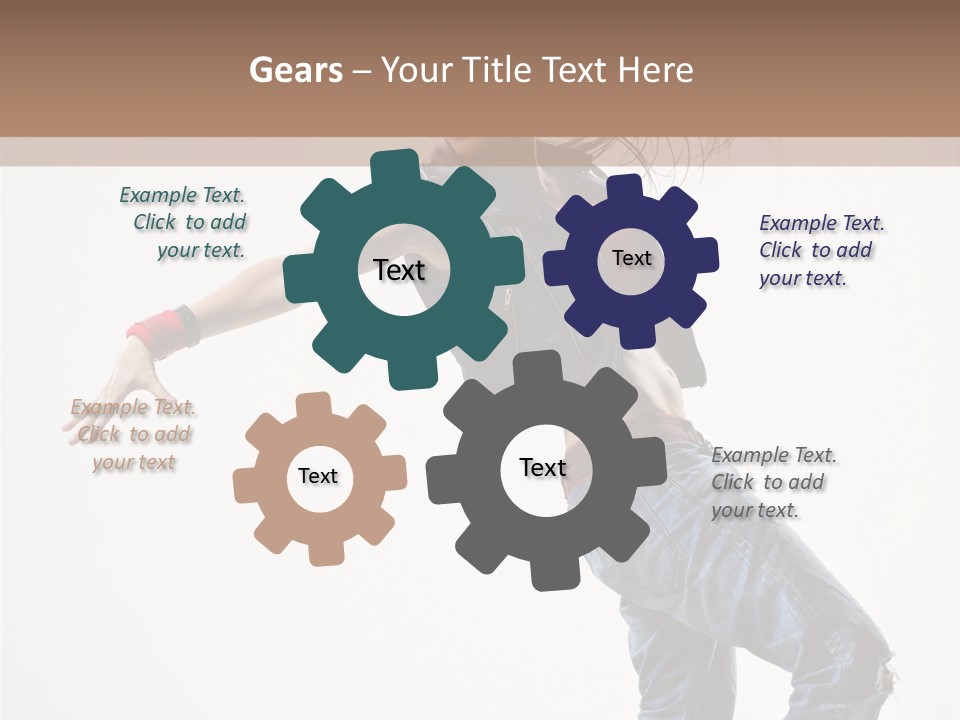 Gears – Your Title Text Here

Example Text. Click to add your text.

Text

Text

Example Text. Click to add your text.

Example Text. Click to add your text

Text

Text

Example Text. Click to add your text.